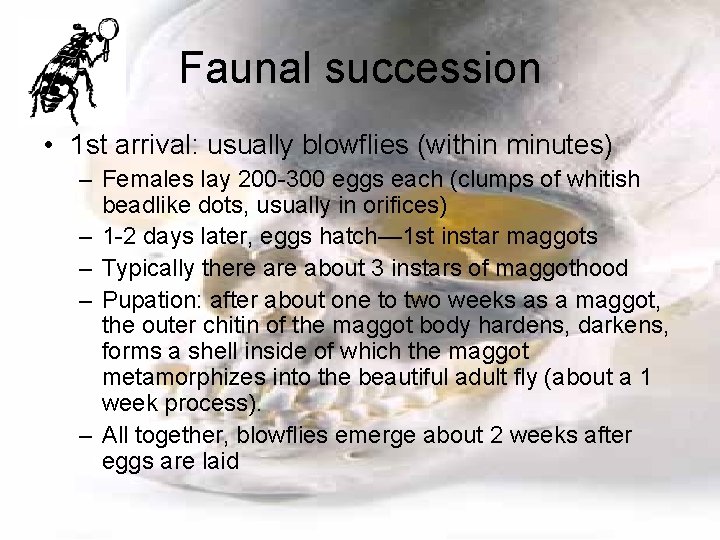 Faunal succession

• 1st arrival: usually blowflies (within minutes)
  – Females lay 200-300 eggs each (clumps of whitish beadlike dots, usually in orifices)
  – 1-2 days later, eggs hatch—1st instar maggots
  – Typically there are about 3 instars of maggothood
  – Pupation: after about one to two weeks as a maggot, the outer chitin of the maggot body hardens, darkens, forms a shell inside of which the maggot metamorphizes into the beautiful adult fly (about a 1 week process).
  – All together, blowflies emerge about 2 weeks after eggs are laid